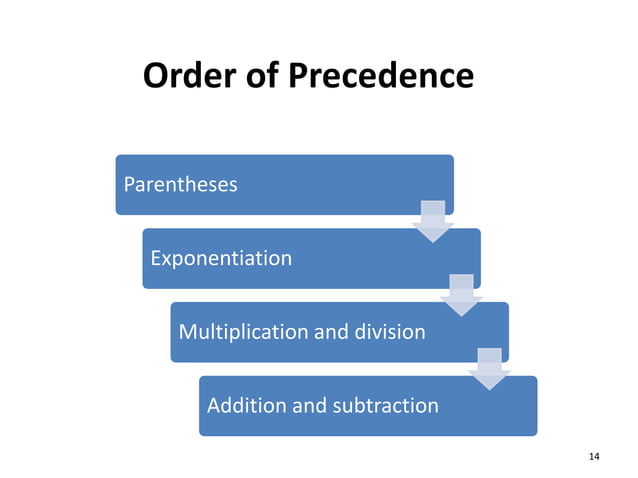 Order of Precedence

Parentheses

Exponentiation

Multiplication and division

Addition and subtraction

14